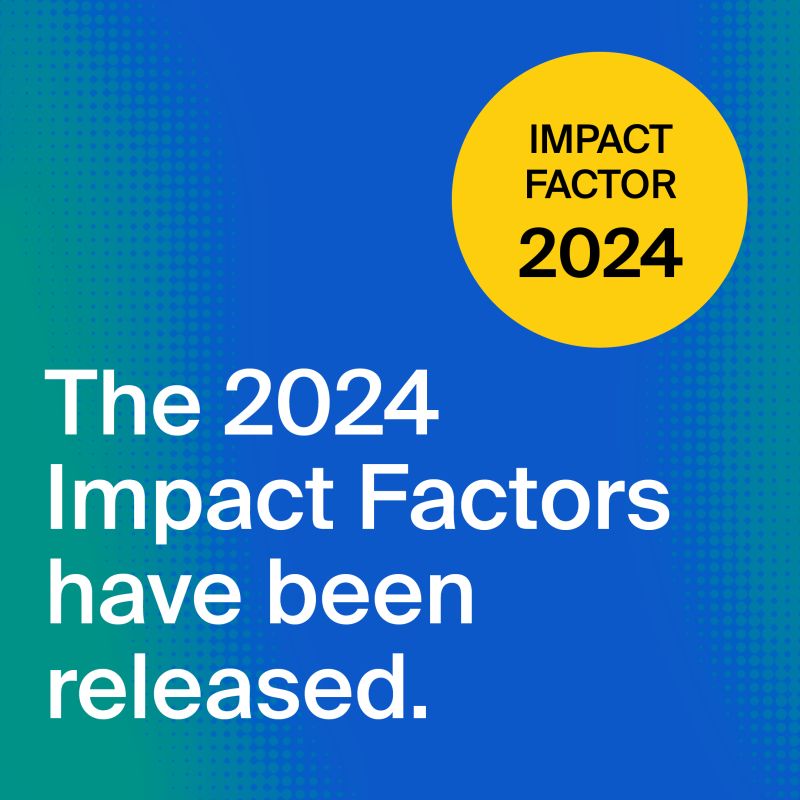 IMPACT FACTOR 2024

The 2024 Impact Factors have been released.